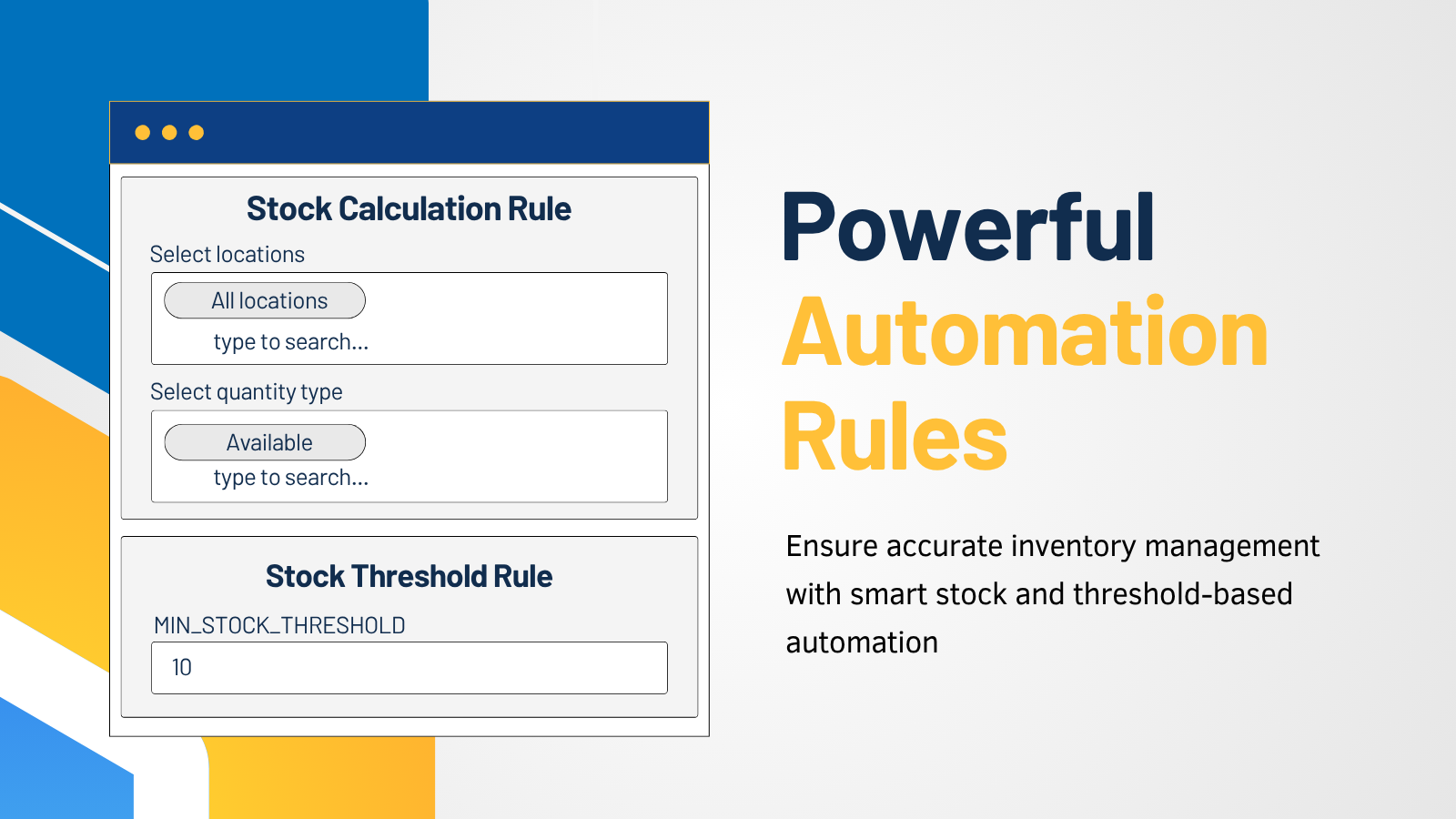 Stock Calculation Rule

Select locations

All locations

type to search...

Select quantity type

Available

type to search...

Stock Threshold Rule

MIN_STOCK_THRESHOLD

10

Powerful Automation Rules

Ensure accurate inventory management with smart stock and threshold-based automation